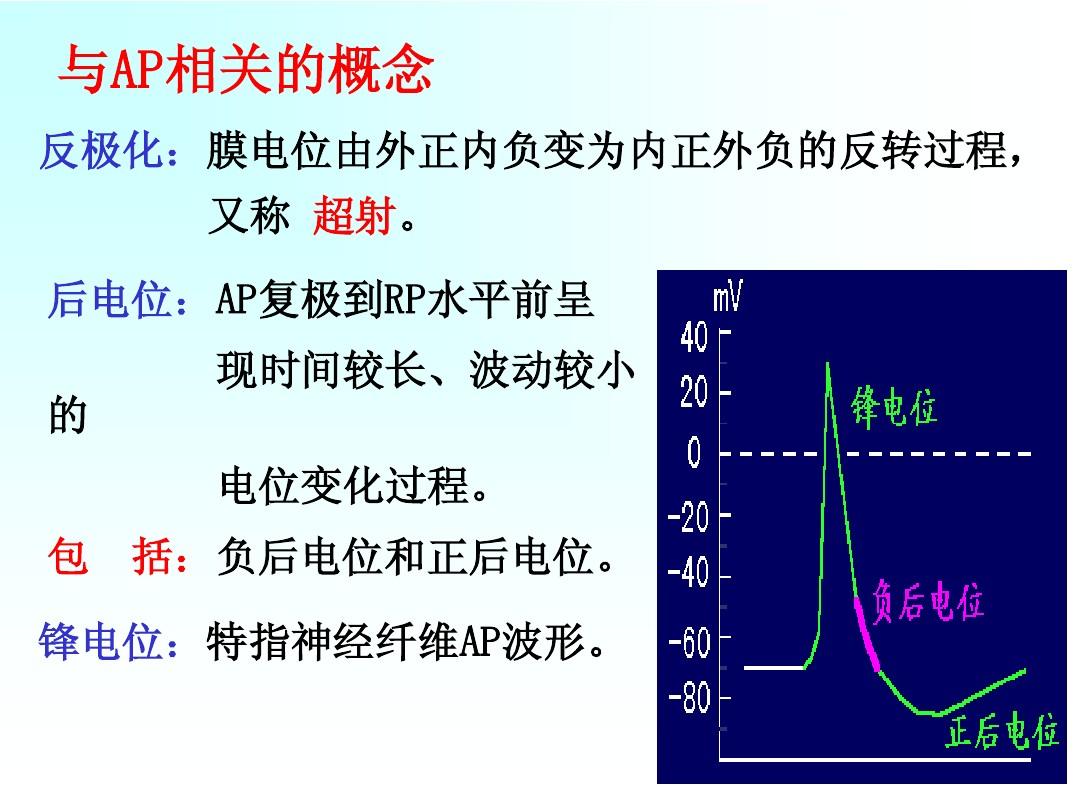 与AP相关的概念

反极化：膜电位由外正内负变为内正外负的反转过程，又称 超射。

后电位：AP复极到RP水平前呈现时间较长、波动较小的电位变化过程。

包 括：负后电位和正后电位。

锋电位：特指神经纤维AP波形。

mV
40
20
0
-20
-40
-60
-80
锋电位
负后电位
正后电位